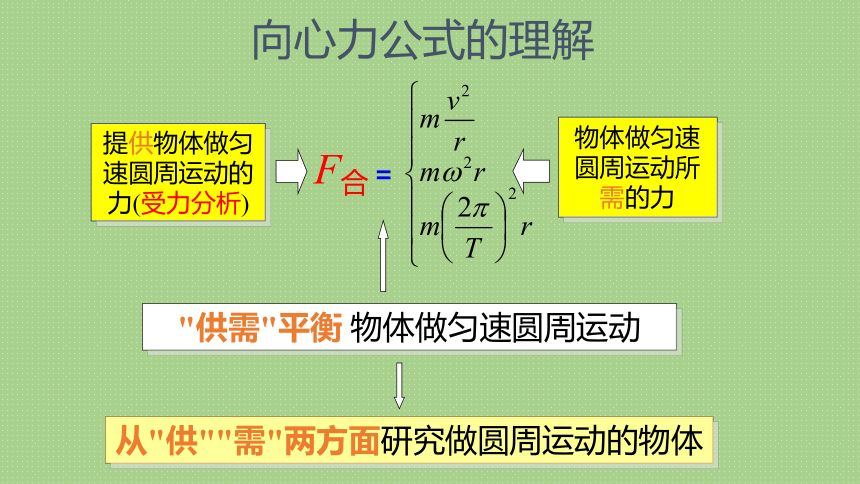 向心力公式的理解

提供物体做匀速圆周运动的力(受力分析)

$F_{合} = \begin{cases} m\frac{v^2}{r} \\ m\omega^2 r \\ m\left(\frac{2\pi}{T}\right)^2 r \end{cases}$

物体做匀速圆周运动所需的力

"供需"平衡 物体做匀速圆周运动

从"供""需"两方面研究做圆周运动的物体